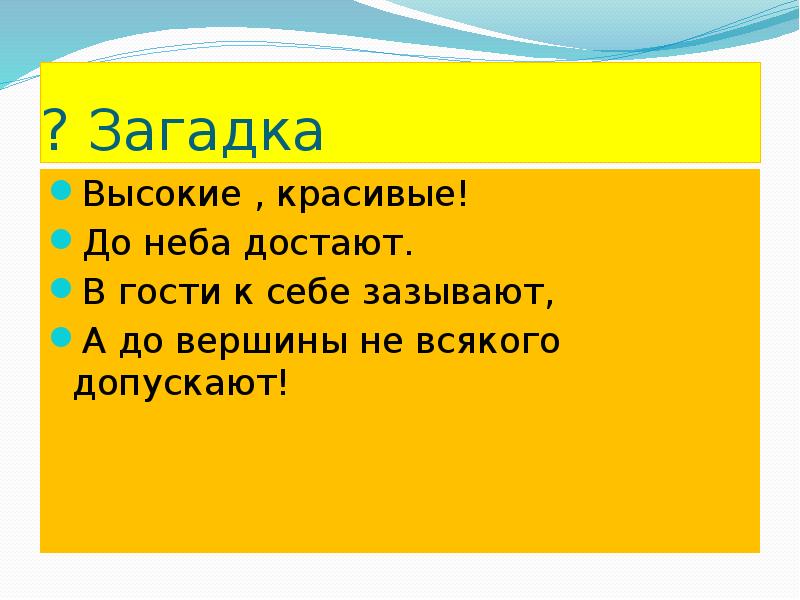 ? Загадка

Высокие , красивые!

До неба достают.

В гости к себе зазывают,

А до вершины не всякого допускают!